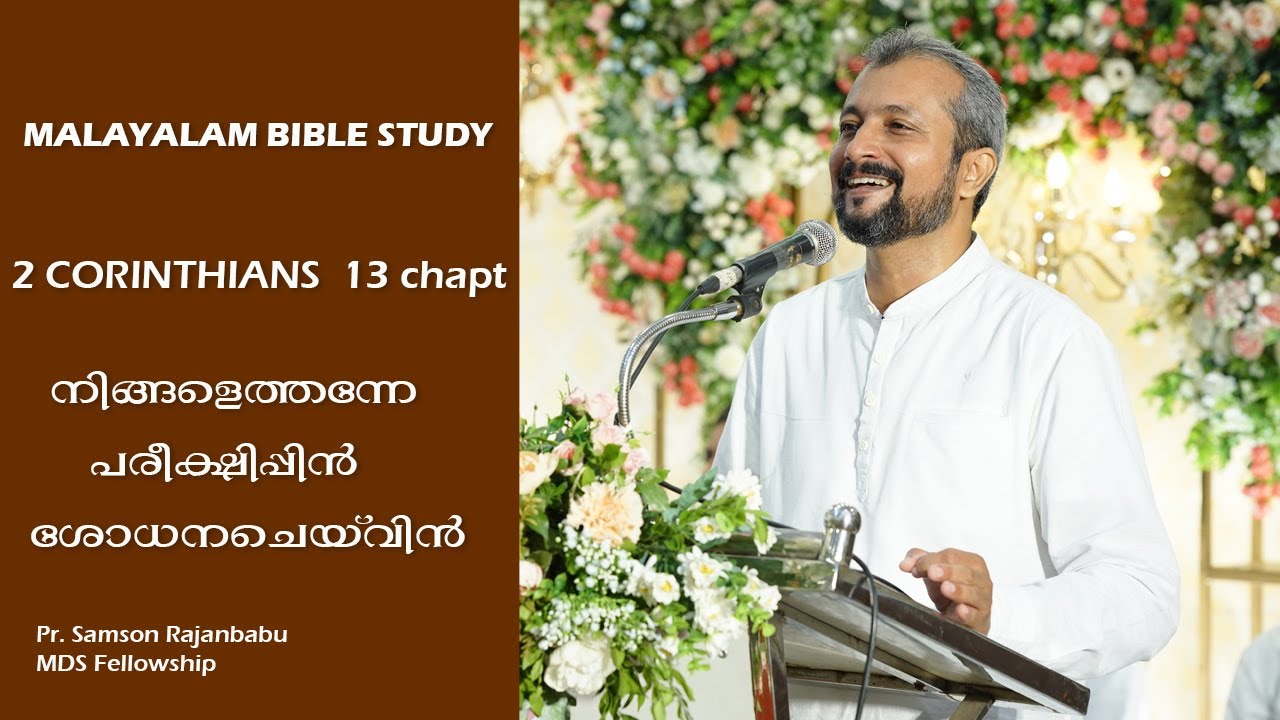 MALAYALAM BIBLE STUDY

2 CORINTHIANS 13 chapt

നിങ്ങളെത്തന്നേ
പരീക്ഷിപ്പിൻ
ശോധനചെയ്‌വിൻ

Pr. Samson Rajanbabu
MDS Fellowship